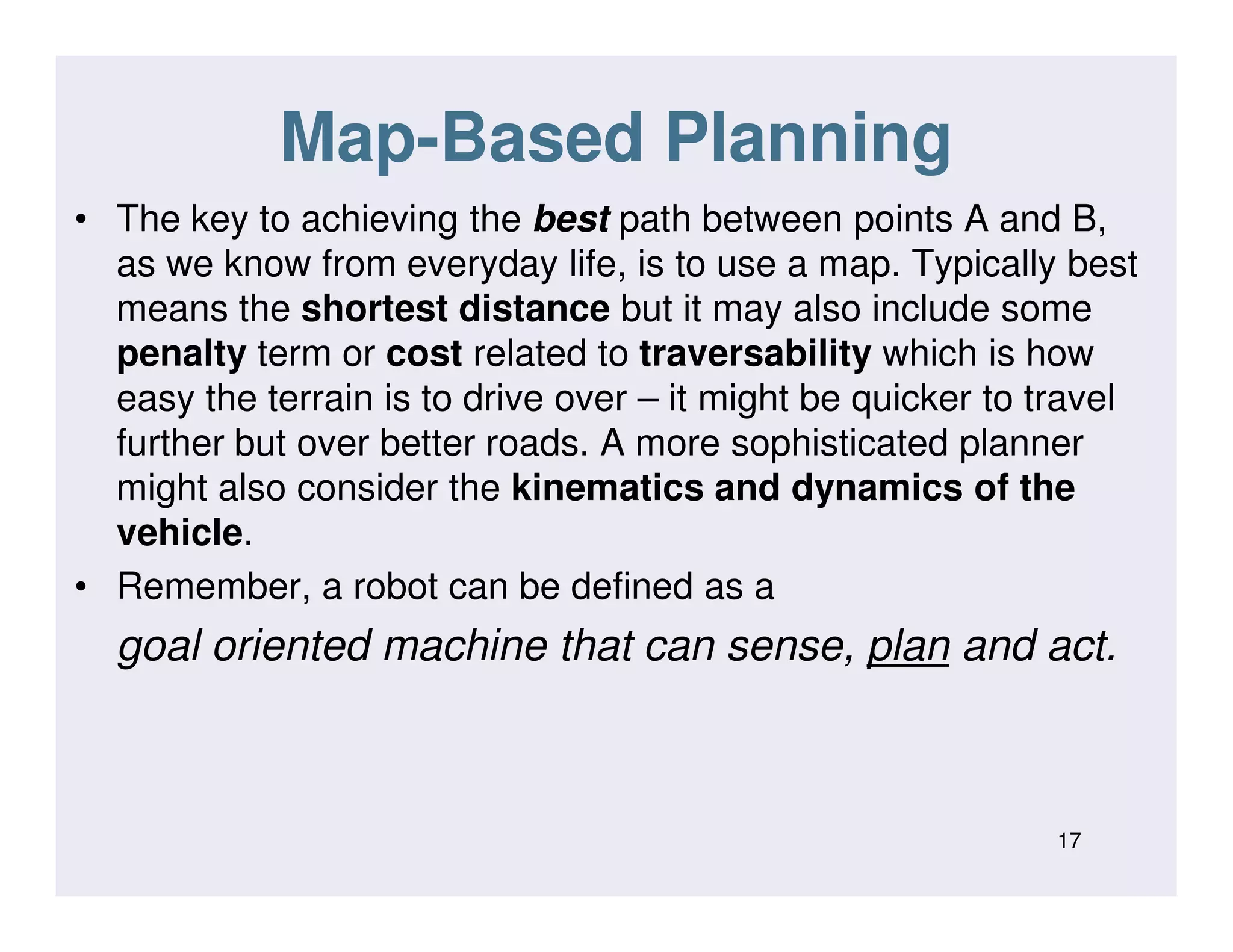 Map-Based Planning

• The key to achieving the best path between points A and B, as we know from everyday life, is to use a map. Typically best means the shortest distance but it may also include some penalty term or cost related to traversability which is how easy the terrain is to drive over – it might be quicker to travel further but over better roads. A more sophisticated planner might also consider the kinematics and dynamics of the vehicle.

• Remember, a robot can be defined as a

goal oriented machine that can sense, plan and act.

17